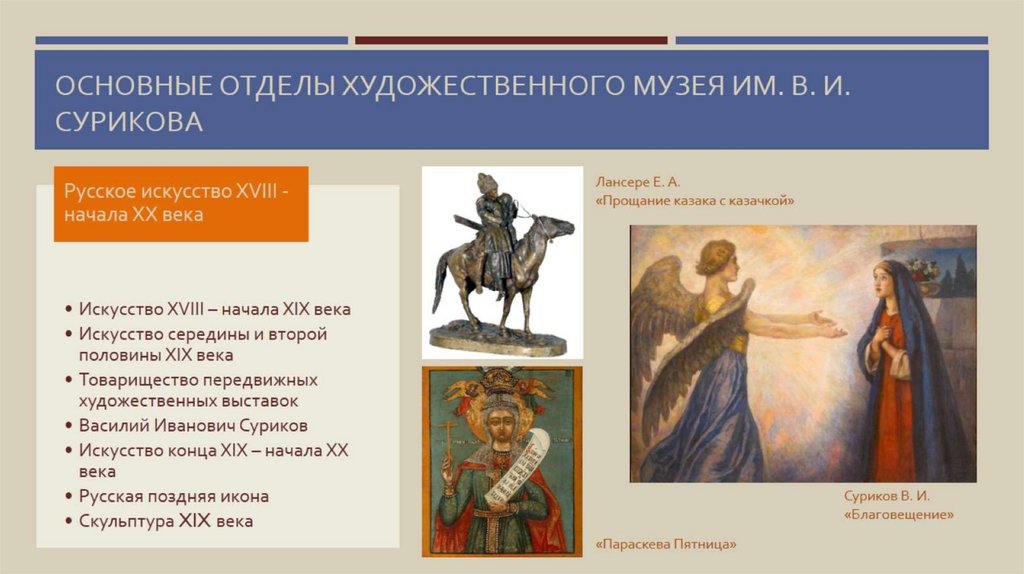 ОСНОВНЫЕ ОТДЕЛЫ ХУДОЖЕСТВЕННОГО МУЗЕЯ ИМ. В. И. СУРИКОВА

Русское искусство XVIII - начала XX века

• Искусство XVIII – начала XIX века
• Искусство середины и второй половины XIX века
• Товарищество передвижных художественных выставок
• Василий Иванович Суриков
• Искусство конца XIX – начала XX века
• Русская поздняя икона
• Скульптура XIX века

Лансере Е. А.
«Прощание казака с казачкой»

Суриков В. И.
«Благовещение»

«Параскева Пятница»